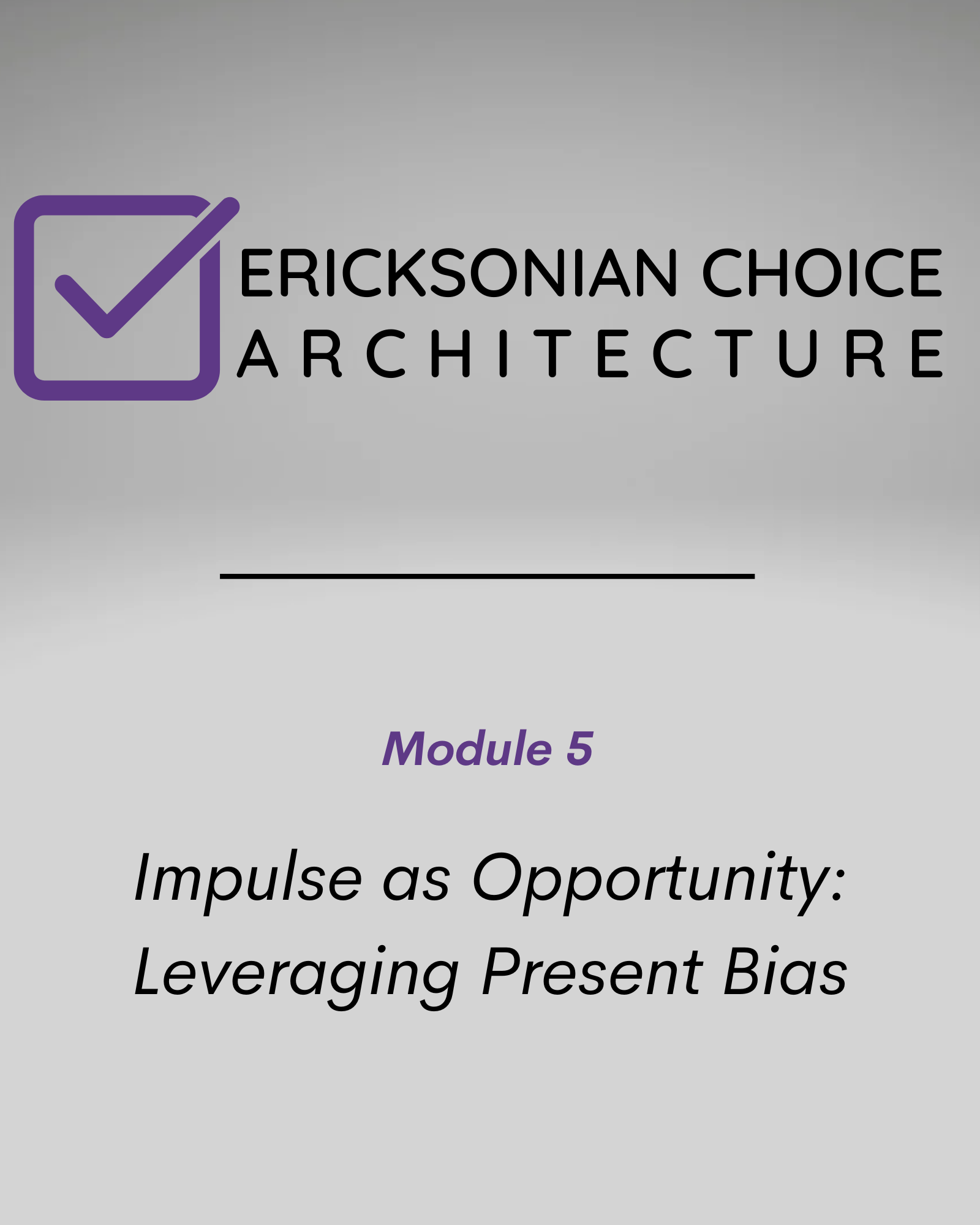 ERICKSONIAN CHOICE
ARCHITECTURE

Module 5

Impulse as Opportunity:
Leveraging Present Bias